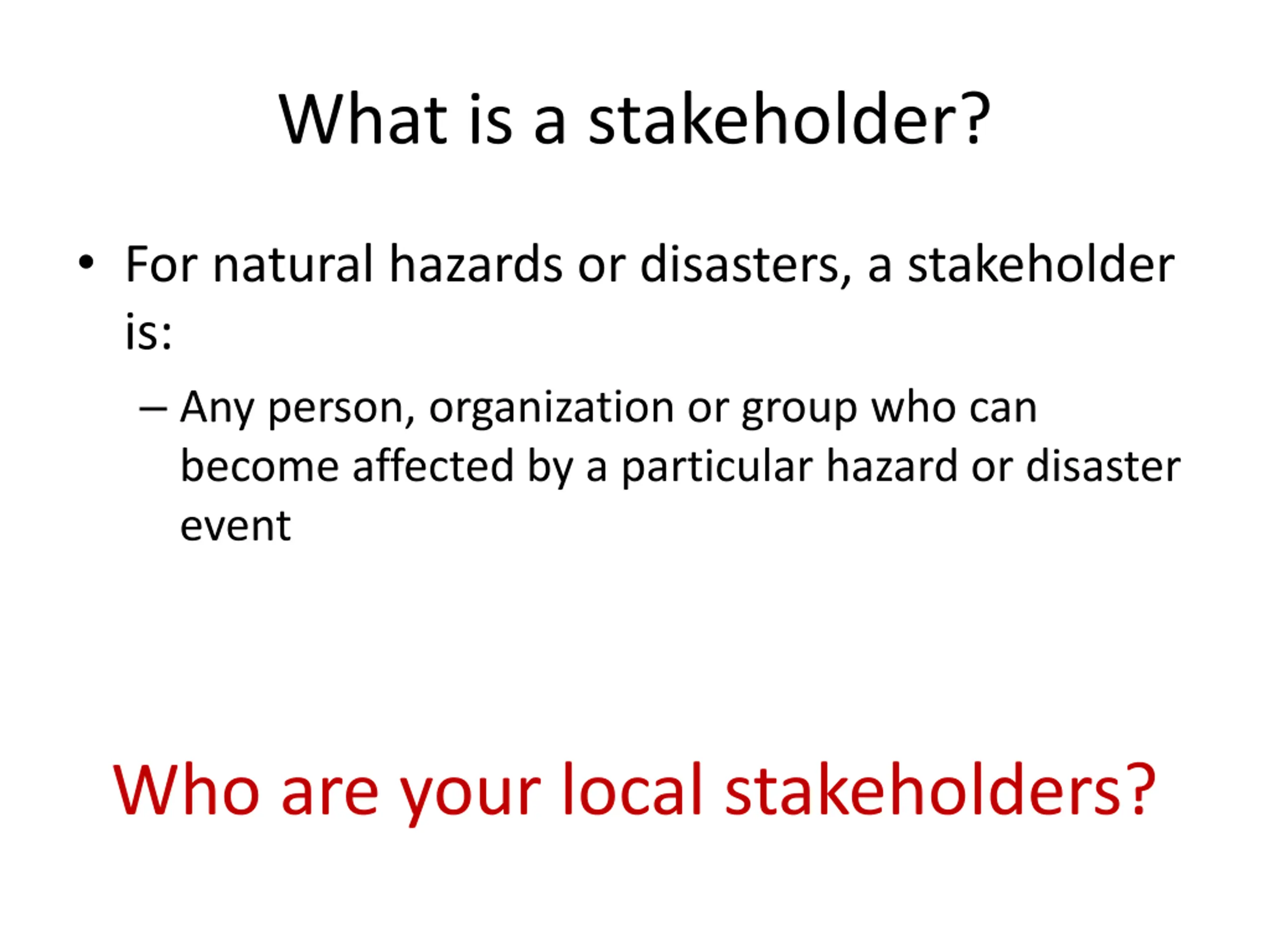 What is a stakeholder?

• For natural hazards or disasters, a stakeholder is:

– Any person, organization or group who can become affected by a particular hazard or disaster event

Who are your local stakeholders?